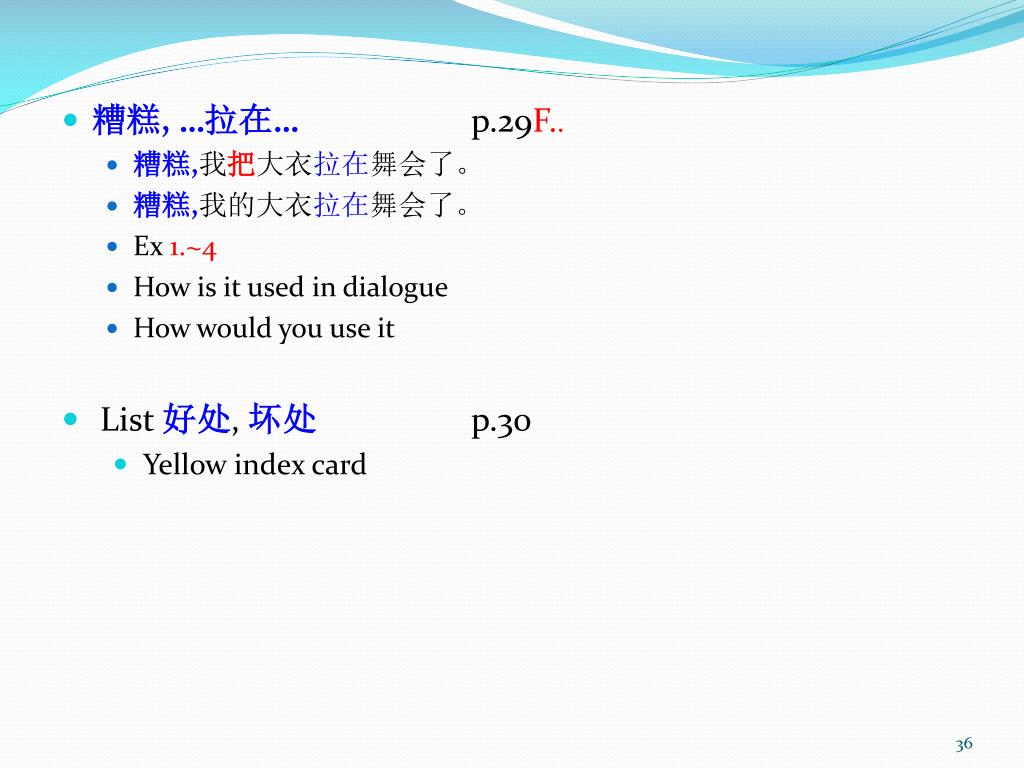 糟糕, …拉在… p.29F..

糟糕,我把大衣拉在舞会了。

糟糕,我的大衣拉在舞会了。

Ex 1.~4

How is it used in dialogue

How would you use it

List 好处, 坏处 p.30

Yellow index card

36